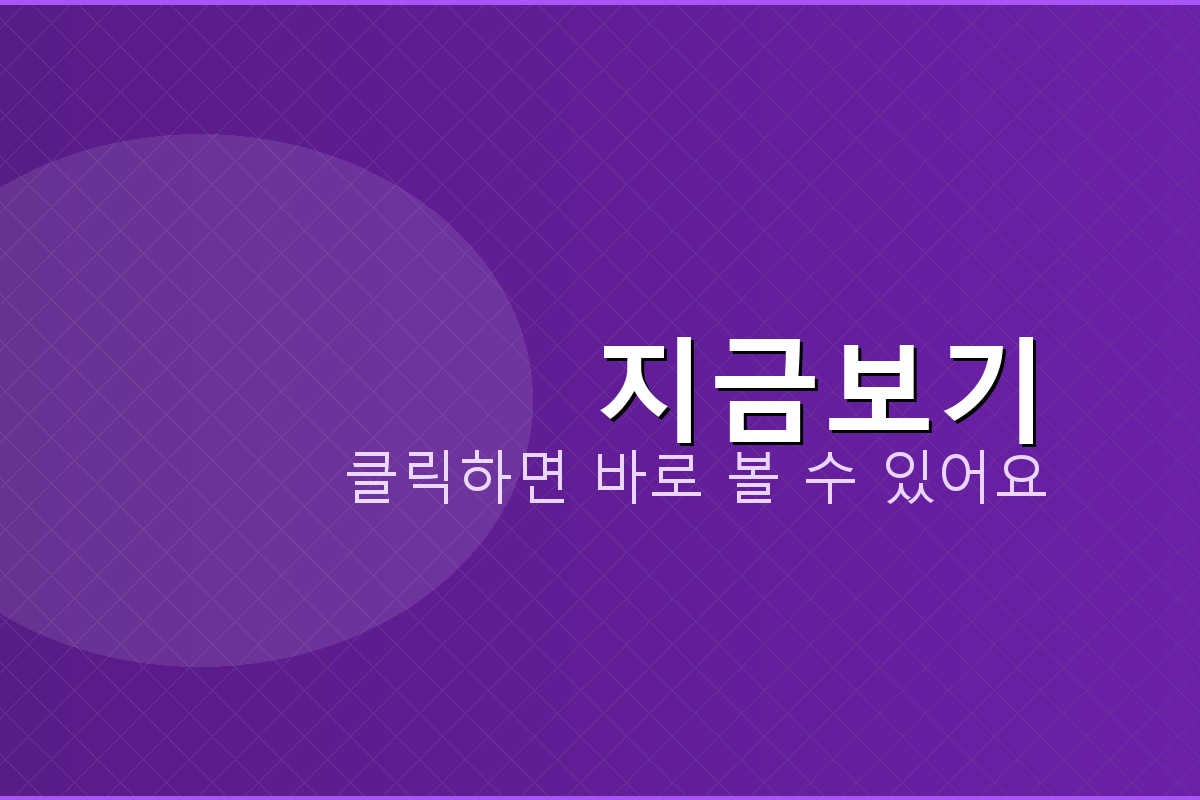 지금보기
클릭하면 바로 볼 수 있어요